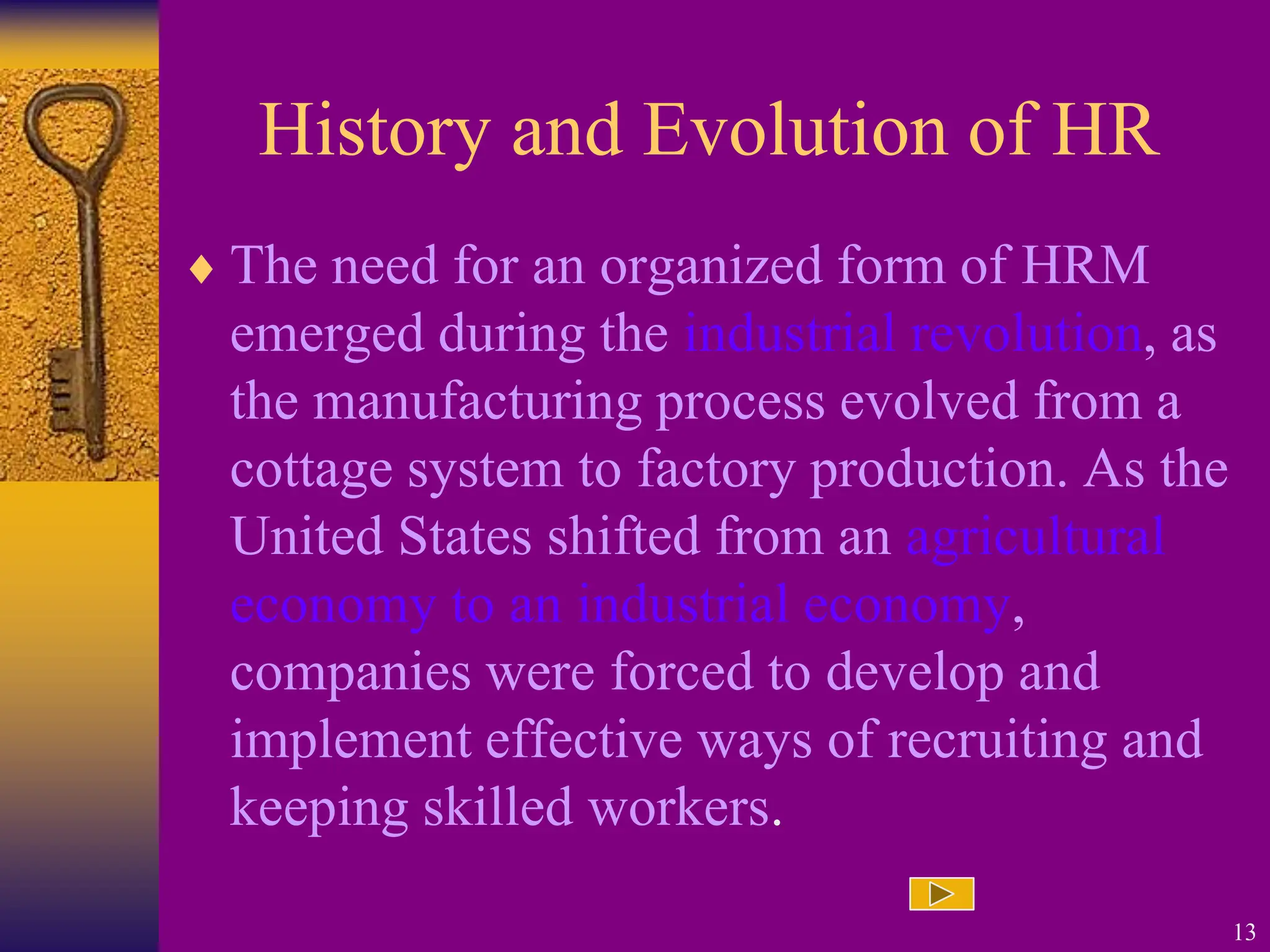 History and Evolution of HR

♦ The need for an organized form of HRM emerged during the industrial revolution, as the manufacturing process evolved from a cottage system to factory production. As the United States shifted from an agricultural economy to an industrial economy, companies were forced to develop and implement effective ways of recruiting and keeping skilled workers.

13